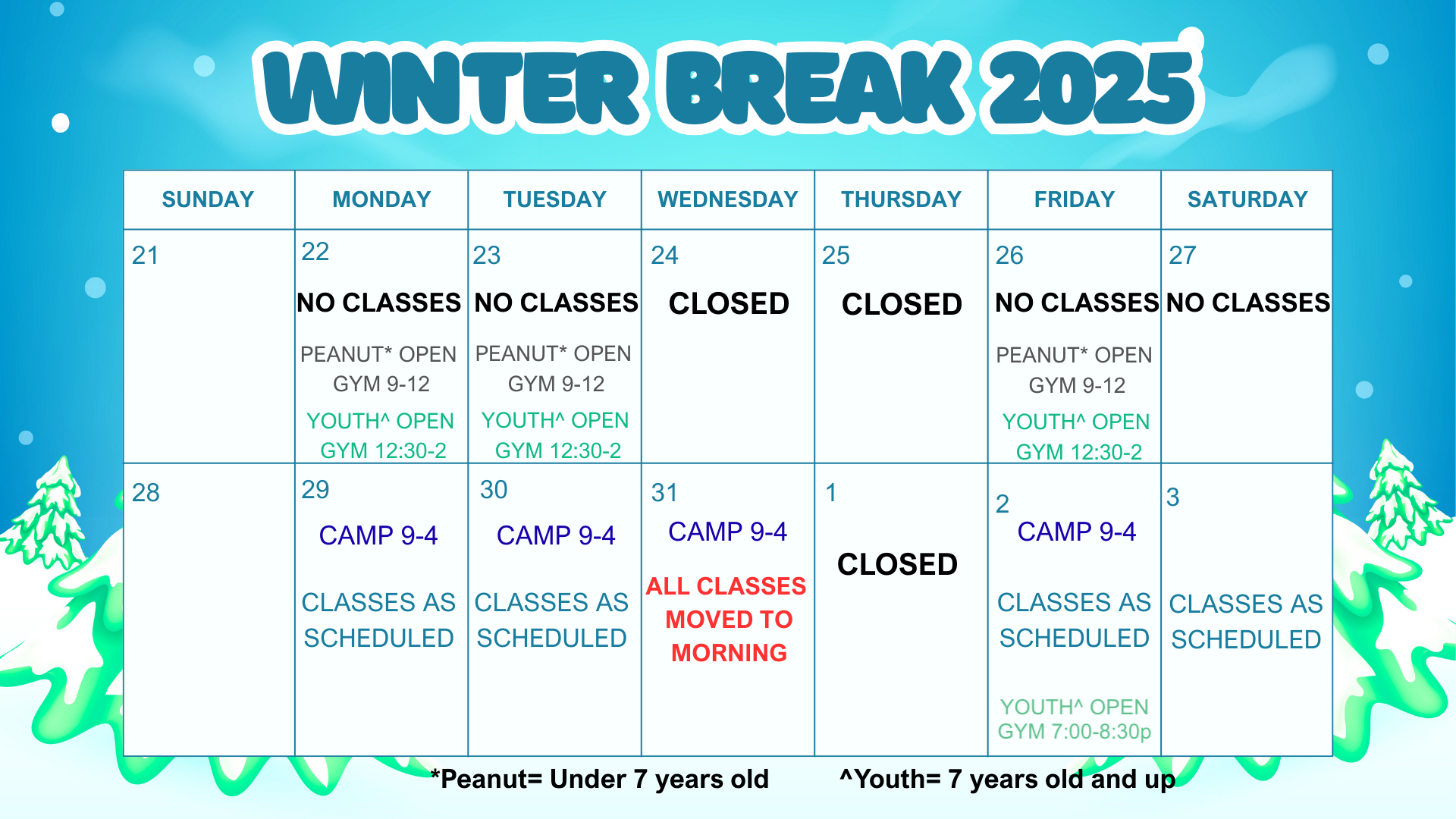 WINTER BREAK 2025

| SUNDAY | MONDAY | TUESDAY | WEDNESDAY | THURSDAY | FRIDAY | SATURDAY |
|---|---|---|---|---|---|---|
| 21 | 22 NO CLASSES PEANUT* OPEN GYM 9-12 YOUTH^ OPEN GYM 12:30-2 | 23 NO CLASSES PEANUT* OPEN GYM 9-12 YOUTH^ OPEN GYM 12:30-2 | 24 CLOSED | 25 CLOSED | 26 NO CLASSES PEANUT* OPEN GYM 9-12 YOUTH^ OPEN GYM 12:30-2 | 27 NO CLASSES |
| 28 | 29 CAMP 9-4 CLASSES AS SCHEDULED | 30 CAMP 9-4 CLASSES AS SCHEDULED | 31 CAMP 9-4 ALL CLASSES MOVED TO MORNING | 1 CLOSED | 2 CAMP 9-4 CLASSES AS SCHEDULED YOUTH^ OPEN GYM 7:00-8:30p | 3 CLASSES AS SCHEDULED |

*Peanut= Under 7 years old ^Youth= 7 years old and up